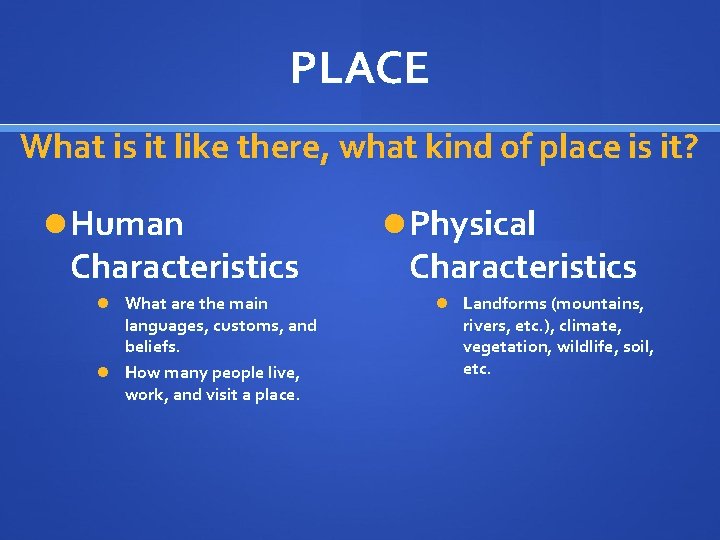 PLACE

What is it like there, what kind of place is it?

Human Characteristics

What are the main languages, customs, and beliefs.

How many people live, work, and visit a place.

Physical Characteristics

Landforms (mountains, rivers, etc.), climate, vegetation, wildlife, soil, etc.